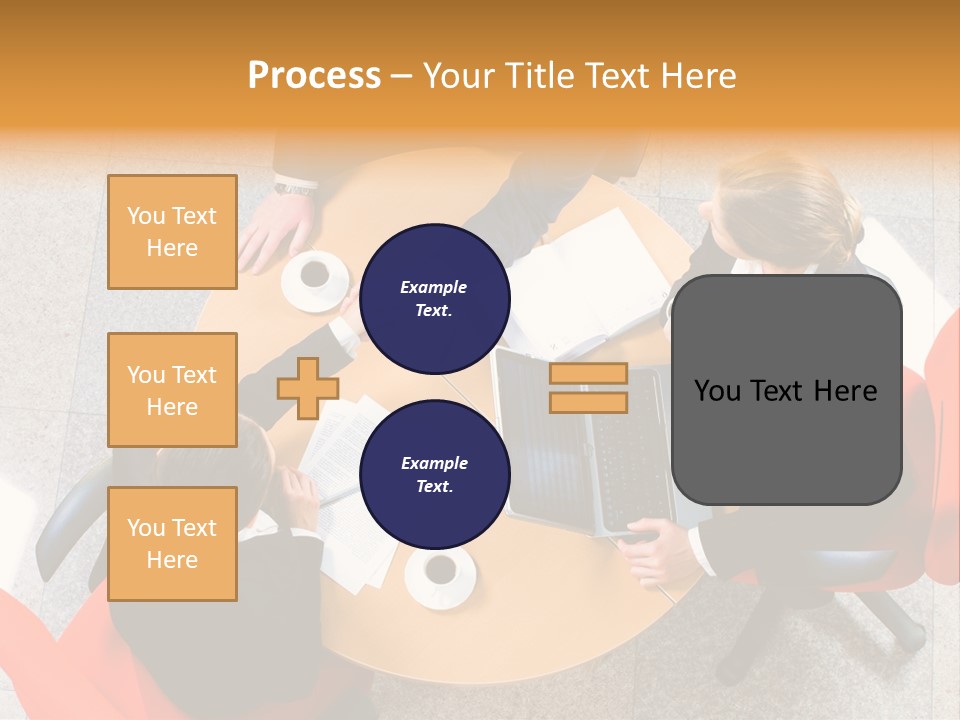 Process – Your Title Text Here

You Text Here

You Text Here

You Text Here

Example Text.

Example Text.

You Text Here